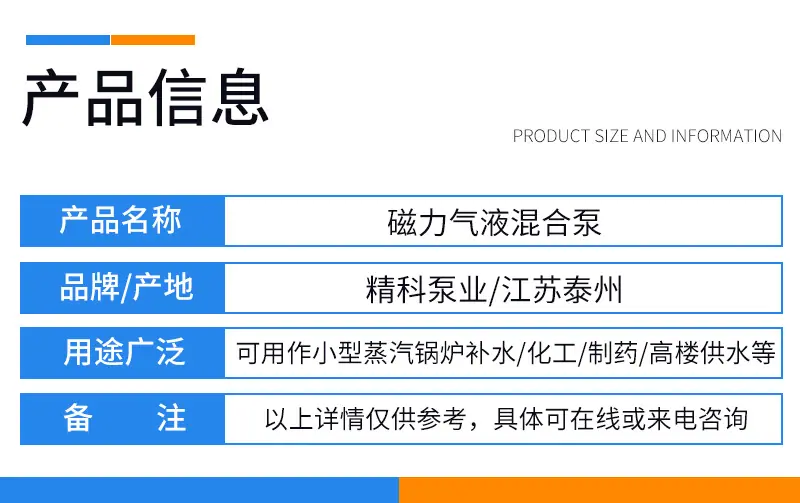 产品信息

PRODUCT SIZE AND INFORMATION

| 产品名称 | 磁力气液混合泵 |
|---|---|
| 品牌/产地 | 精科泵业/江苏泰州 |
| 用途广泛 | 可用作小型蒸汽锅炉补水/化工/制药/高楼供水等 |
| 备　　注 | 以上详情仅供参考，具体可在线或来电咨询 |